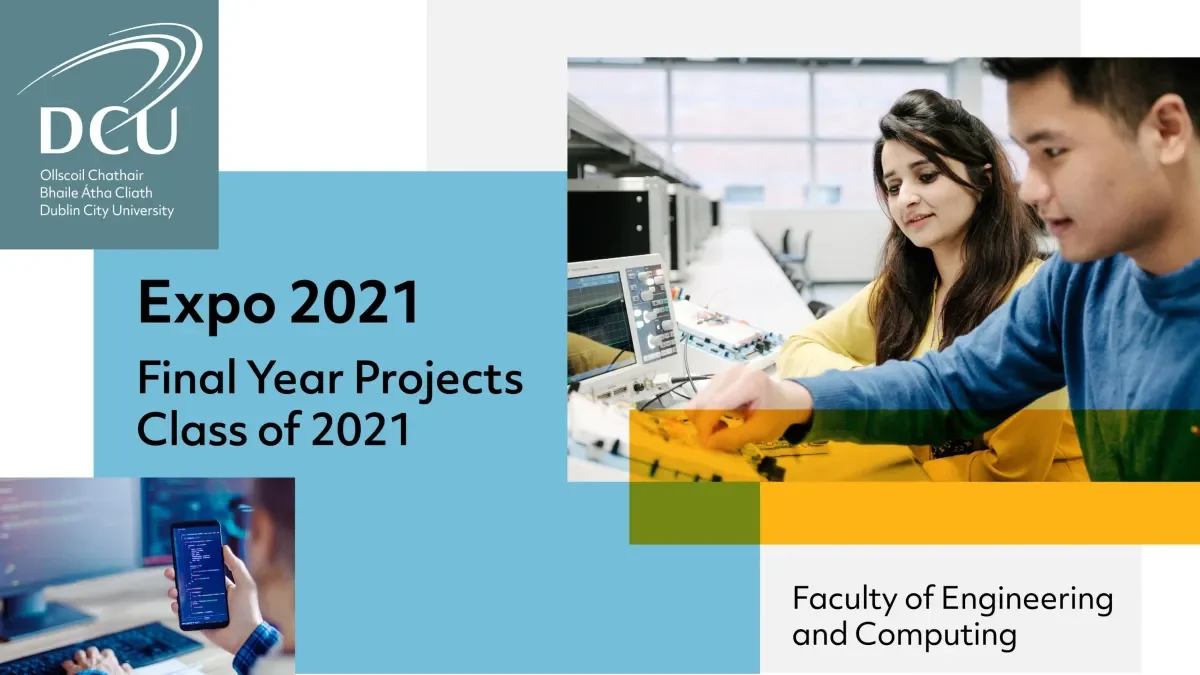 DCU
Ollscoil Chathair
Bhaile Átha Cliath
Dublin City University

Expo 2021

Final Year Projects
Class of 2021

Faculty of Engineering
and Computing